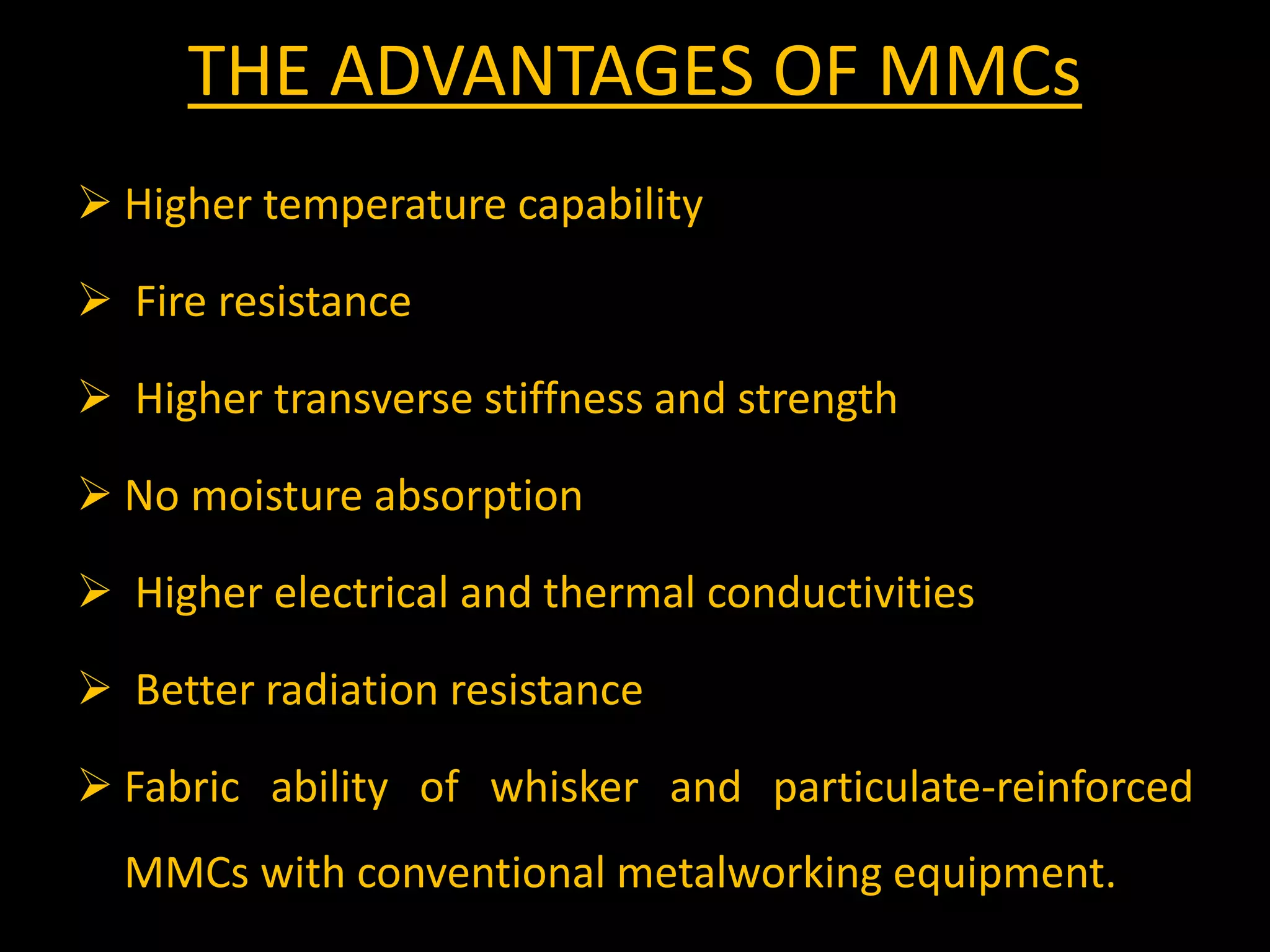 THE ADVANTAGES OF MMCs

➢ Higher temperature capability

➢ Fire resistance

➢ Higher transverse stiffness and strength

➢ No moisture absorption

➢ Higher electrical and thermal conductivities

➢ Better radiation resistance

➢ Fabric ability of whisker and particulate-reinforced MMCs with conventional metalworking equipment.